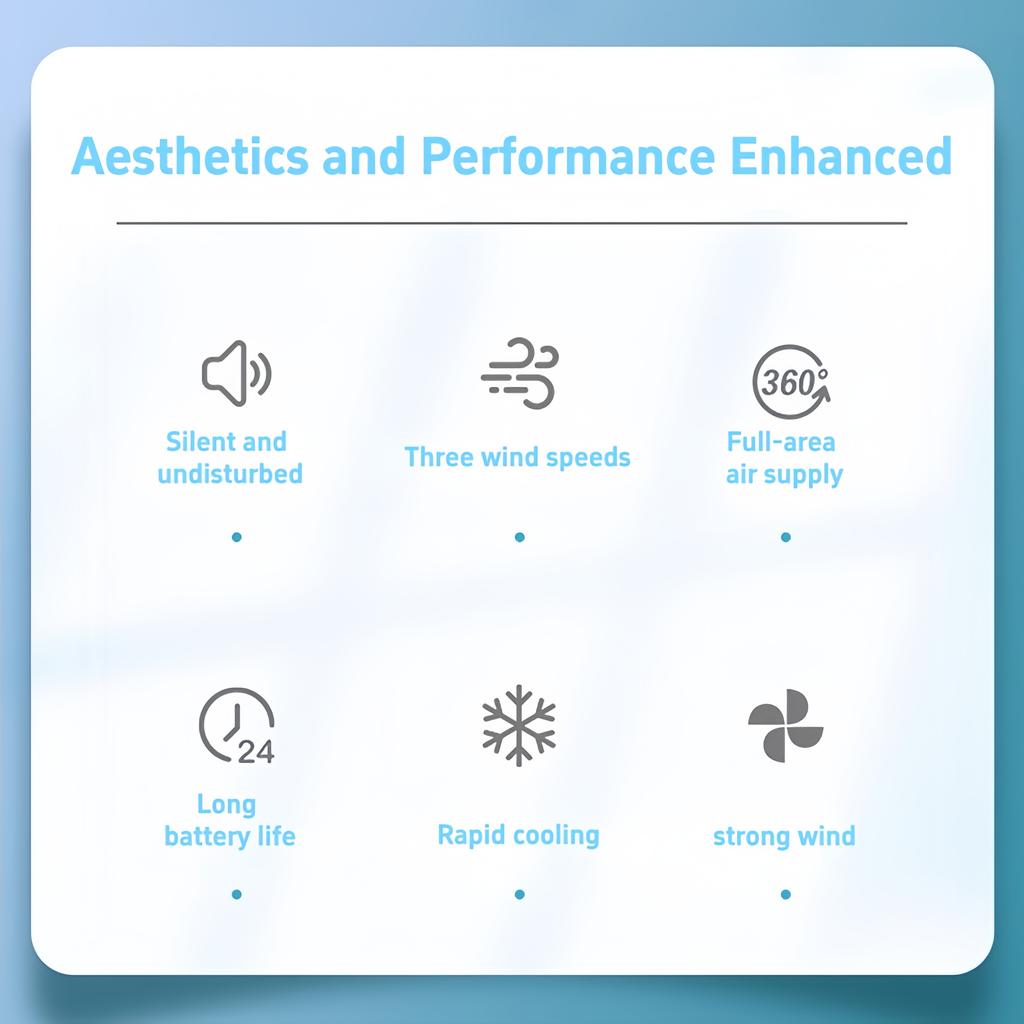 Aesthetics and Performance Enhanced

Silent and undisturbed

Three wind speeds

360°

Full-area air supply

24

Long battery life

Rapid cooling

strong wind